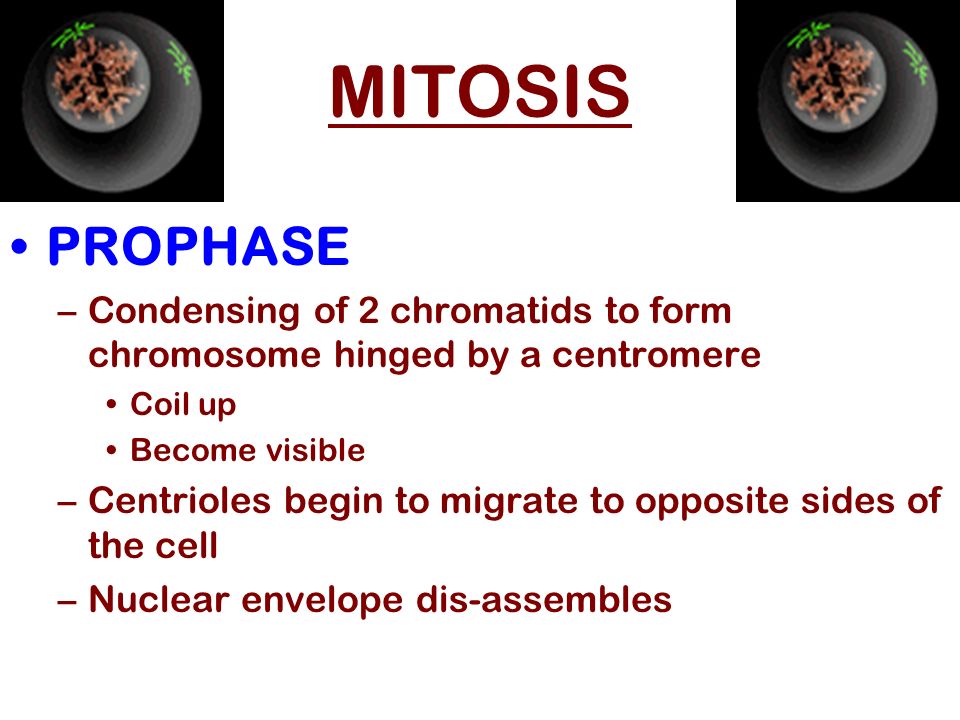 MITOSIS

• PROPHASE

– Condensing of 2 chromatids to form chromosome hinged by a centromere

• Coil up

• Become visible

– Centrioles begin to migrate to opposite sides of the cell

– Nuclear envelope dis-assembles